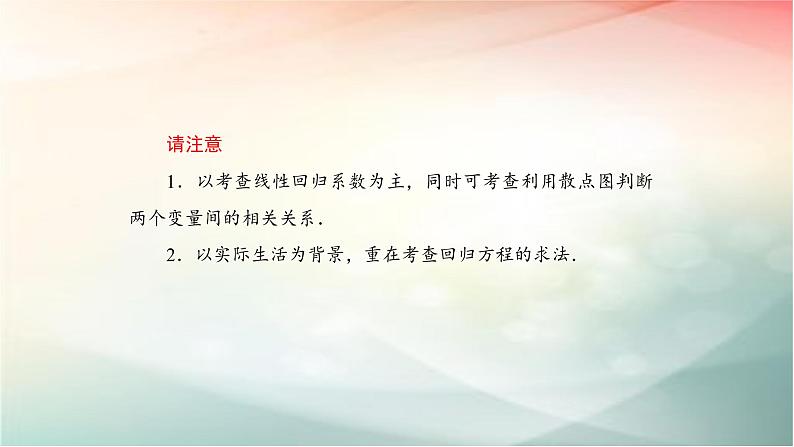 请注意

1．以考查线性回归系数为主，同时可考查利用散点图判断两个变量间的相关关系．

2．以实际生活为背景，重在考查回归方程的求法．